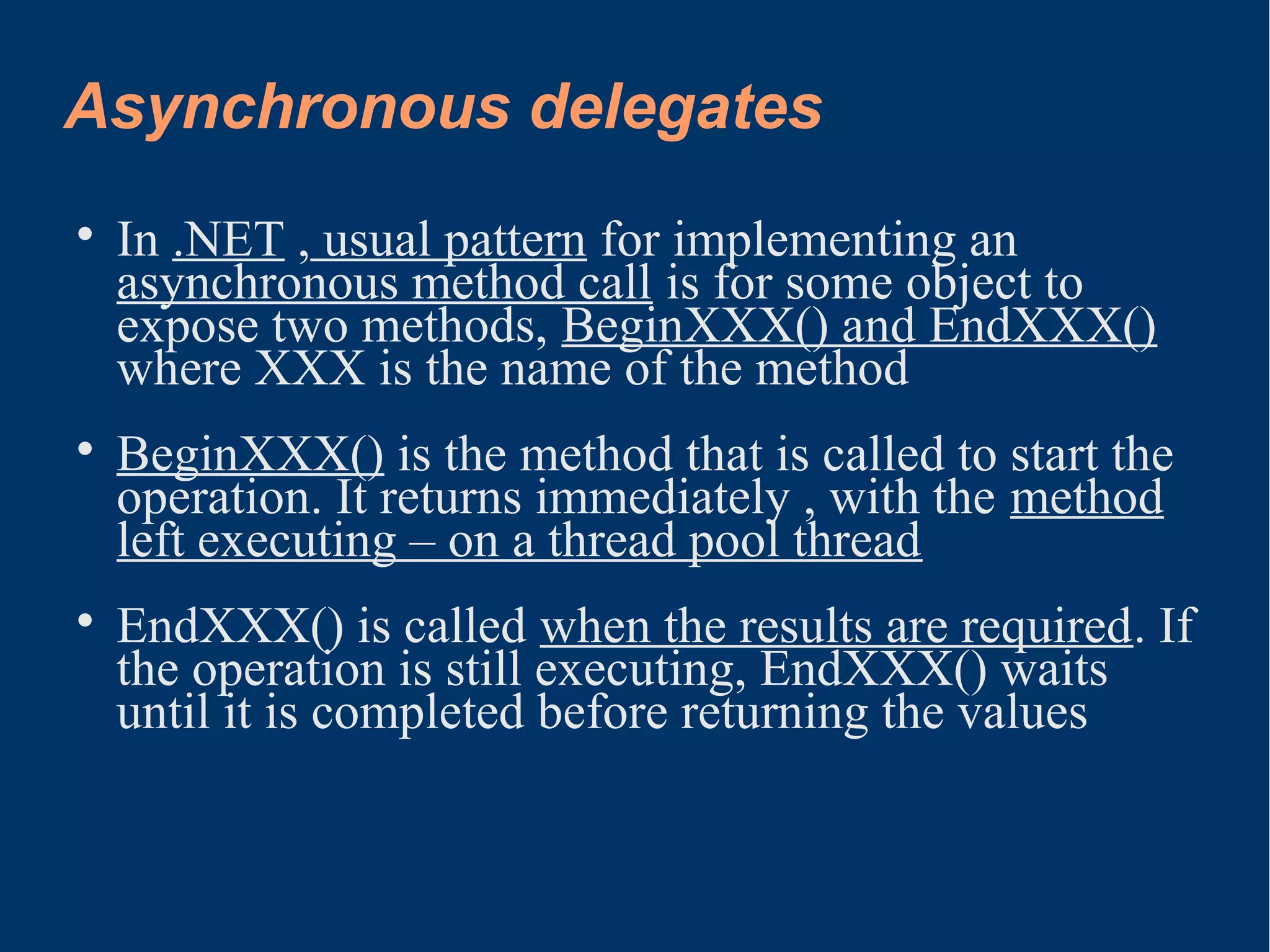 Asynchronous delegates

• In .NET , usual pattern for implementing an asynchronous method call is for some object to expose two methods, BeginXXX() and EndXXX() where XXX is the name of the method

• BeginXXX() is the method that is called to start the operation. It returns immediately , with the method left executing – on a thread pool thread

• EndXXX() is called when the results are required. If the operation is still executing, EndXXX() waits until it is completed before returning the values